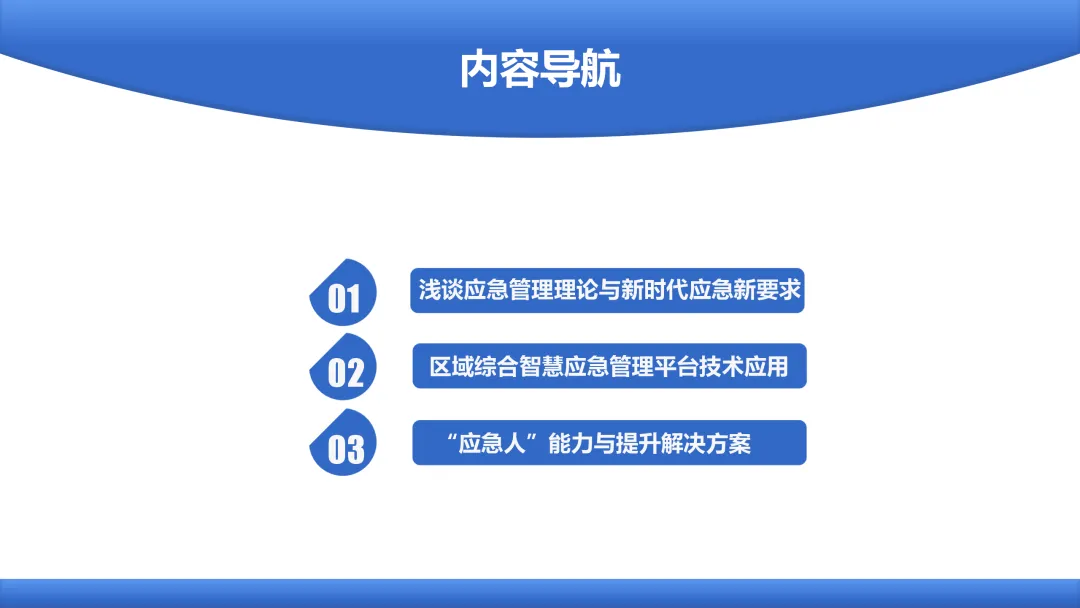 内容导航

01 浅谈应急管理理论与新时代应急新要求

02 区域综合智慧应急管理平台技术应用

03 “应急人”能力与提升解决方案